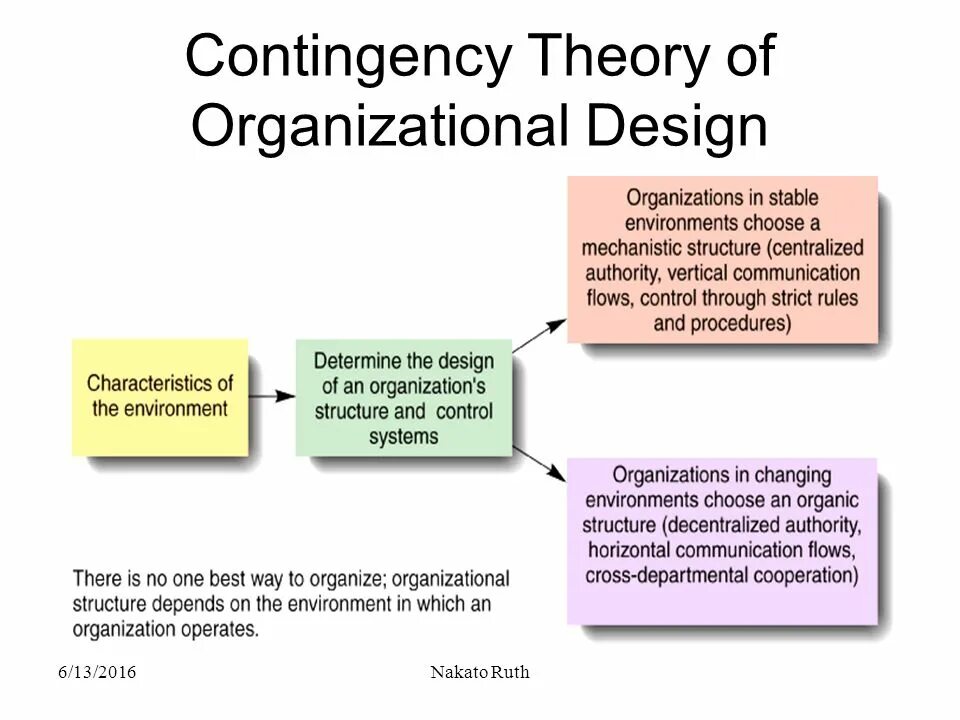 Contingency Theory of Organizational Design

Characteristics of the environment

Determine the design of an organization's structure and control systems

Organizations in stable environments choose a mechanistic structure (centralized authority, vertical communication flows, control through strict rules and procedures)

Organizations in changing environments choose an organic structure (decentralized authority, horizontal communication flows, cross-departmental cooperation)

There is no one best way to organize; organizational structure depends on the environment in which an organization operates.

6/13/2016

Nakato Ruth